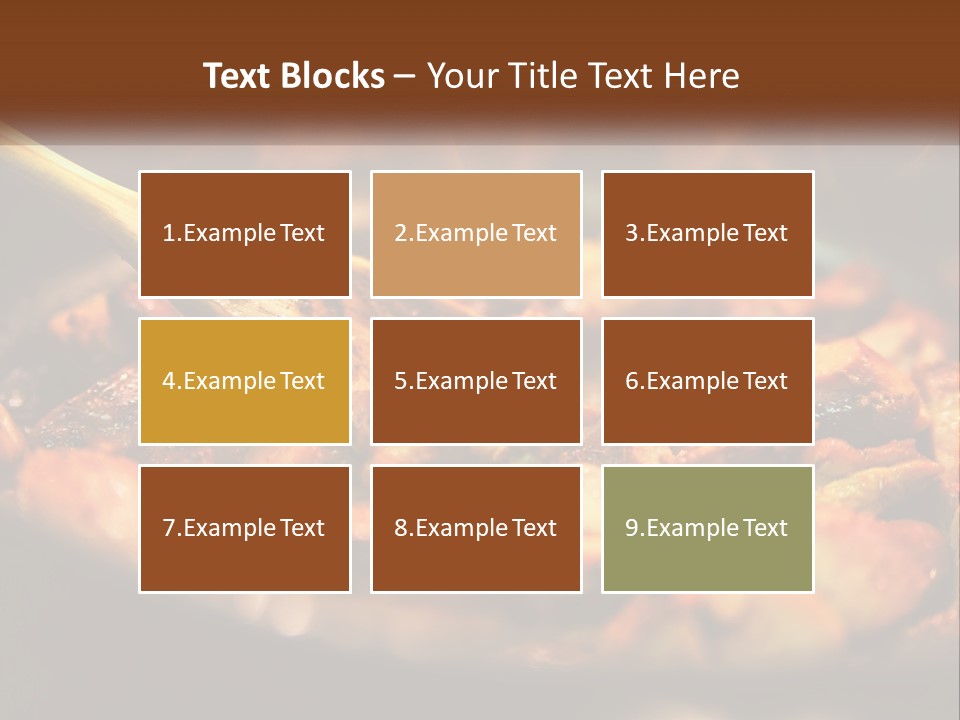 Text Blocks – Your Title Text Here

1.Example Text

2.Example Text

3.Example Text

4.Example Text

5.Example Text

6.Example Text

7.Example Text

8.Example Text

9.Example Text